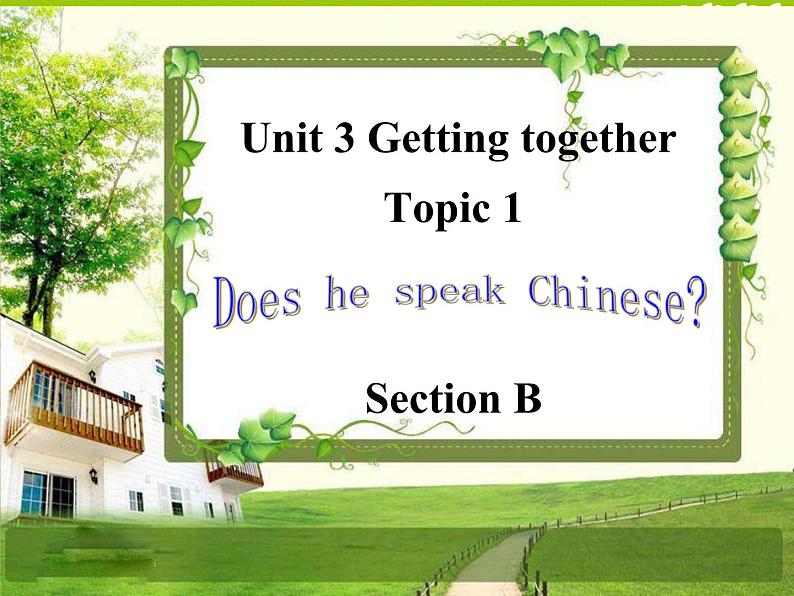 Unit 3 Getting together

Topic 1

Does he speak Chinese?

Section B